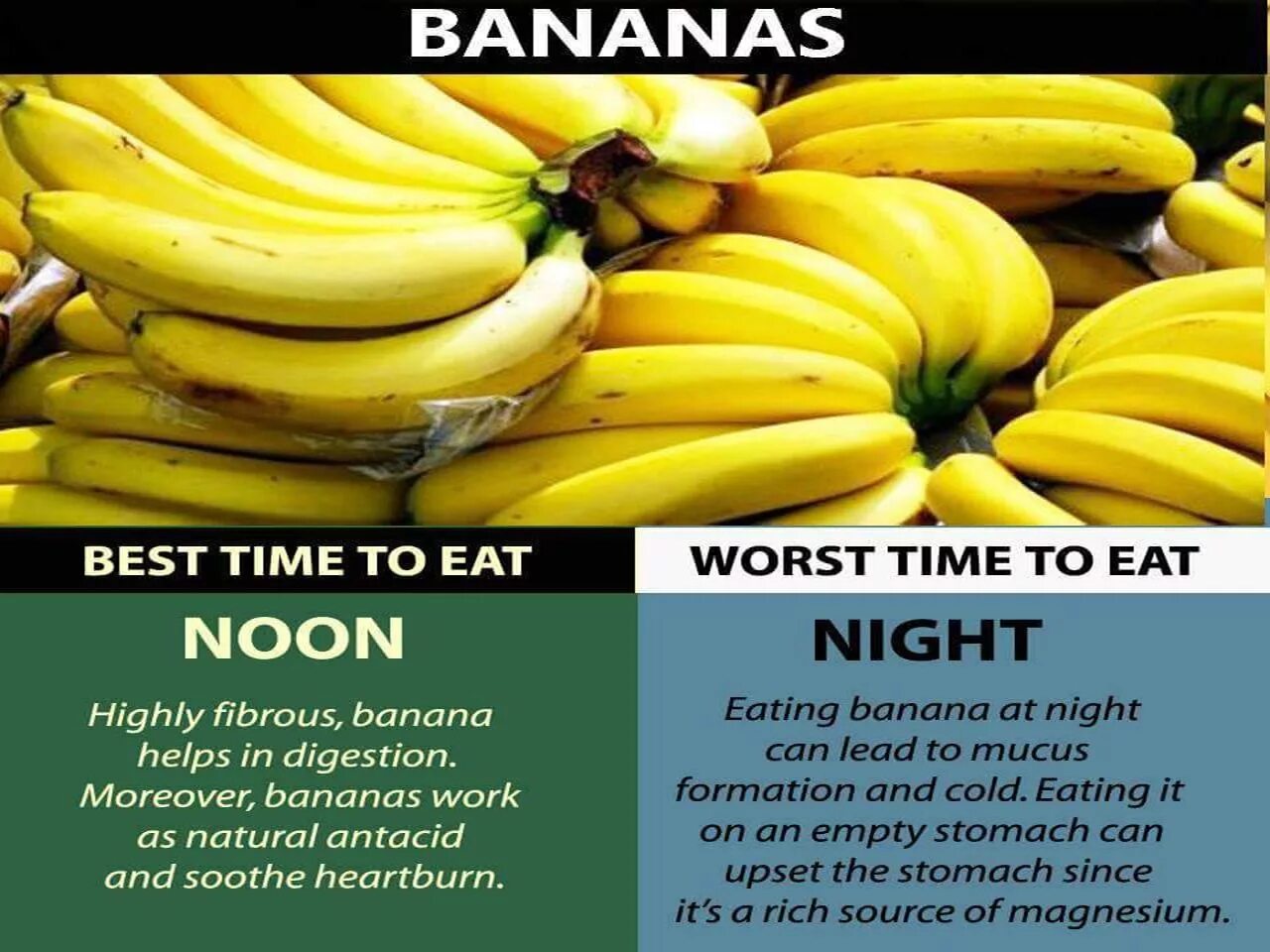 BANANAS

BEST TIME TO EAT

NOON

Highly fibrous, banana helps in digestion. Moreover, bananas work as natural antacid and soothe heartburn.

WORST TIME TO EAT

NIGHT

Eating banana at night can lead to mucus formation and cold. Eating it on an empty stomach can upset the stomach since it's a rich source of magnesium.